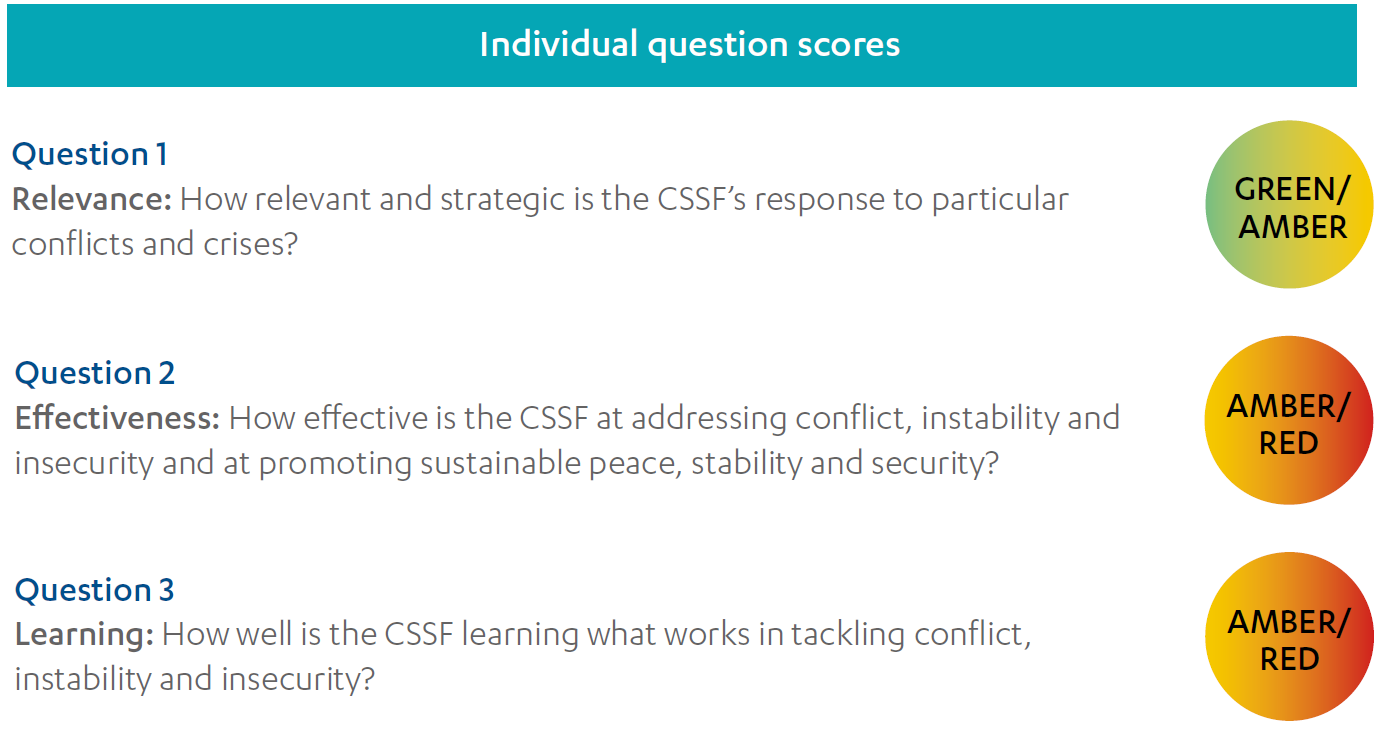 Individual question scores

Question 1
Relevance: How relevant and strategic is the CSSF's response to particular conflicts and crises?

GREEN/ AMBER

Question 2
Effectiveness: How effective is the CSSF at addressing conflict, instability and insecurity and at promoting sustainable peace, stability and security?

AMBER/ RED

Question 3
Learning: How well is the CSSF learning what works in tackling conflict, instability and insecurity?

AMBER/ RED